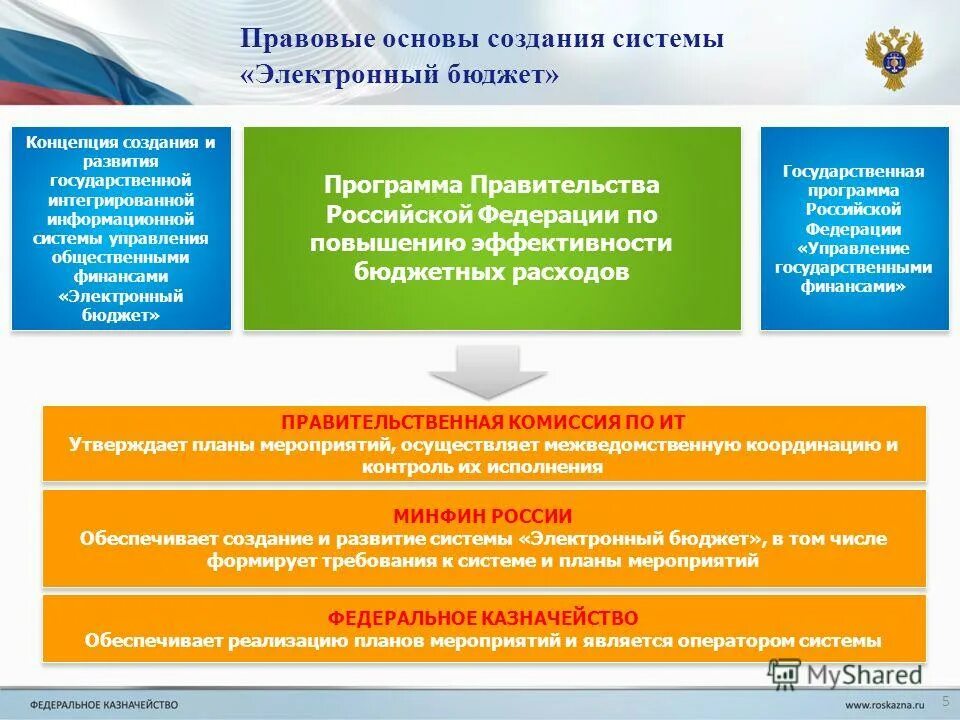 Правовые основы создания системы «Электронный бюджет»

Концепция создания и развития государственной интегрированной информационной системы управления общественными финансами «Электронный бюджет»

Программа Правительства Российской Федерации по повышению эффективности бюджетных расходов

Государственная программа Российской Федерации «Управление государственными финансами»

ПРАВИТЕЛЬСТВЕННАЯ КОМИССИЯ ПО ИТ
Утверждает планы мероприятий, осуществляет межведомственную координацию и контроль их исполнения

МИНФИН РОССИИ
Обеспечивает создание и развитие системы «Электронный бюджет», в том числе формирует требования к системе и планы мероприятий

ФЕДЕРАЛЬНОЕ КАЗНАЧЕЙСТВО
Обеспечивает реализацию планов мероприятий и является оператором системы

MyShared

ФЕДЕРАЛЬНОЕ КАЗНАЧЕЙСТВО

www.roskazna.ru

5